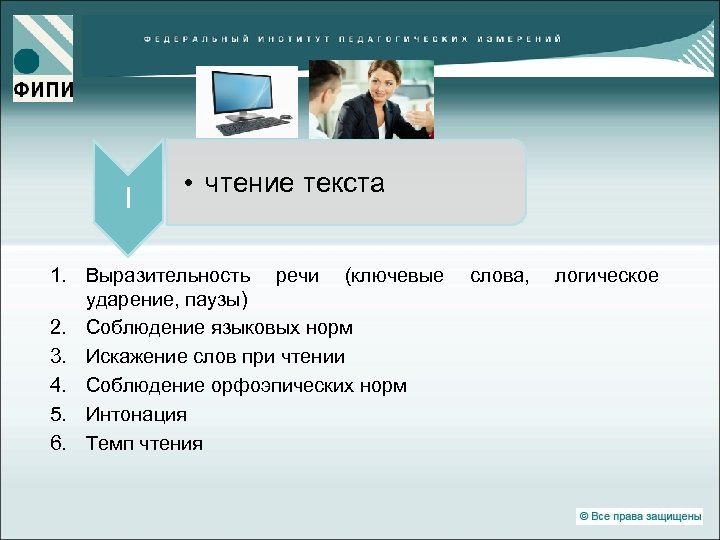 ФИПИ

ФЕДЕРАЛЬНЫЙ ИНСТИТУТ ПЕДАГОГИЧЕСКИХ ИЗМЕРЕНИЙ

I

• чтение текста

1. Выразительность речи (ключевые слова, логическое ударение, паузы)
2. Соблюдение языковых норм
3. Искажение слов при чтении
4. Соблюдение орфоэпических норм
5. Интонация
6. Темп чтения

© Все права защищены